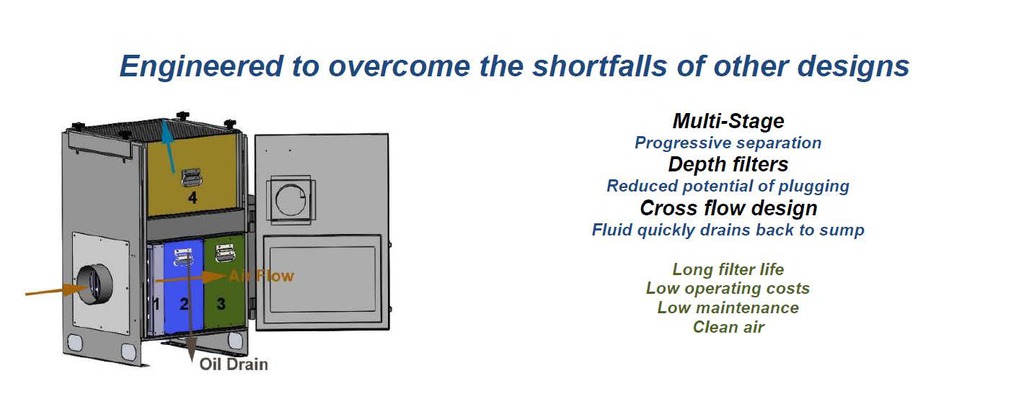 Engineered to overcome the shortfalls of other designs

4

1 2 3

Air Flow

Oil Drain

Multi-Stage
Progressive separation
Depth filters
Reduced potential of plugging
Cross flow design
Fluid quickly drains back to sump

Long filter life
Low operating costs
Low maintenance
Clean air